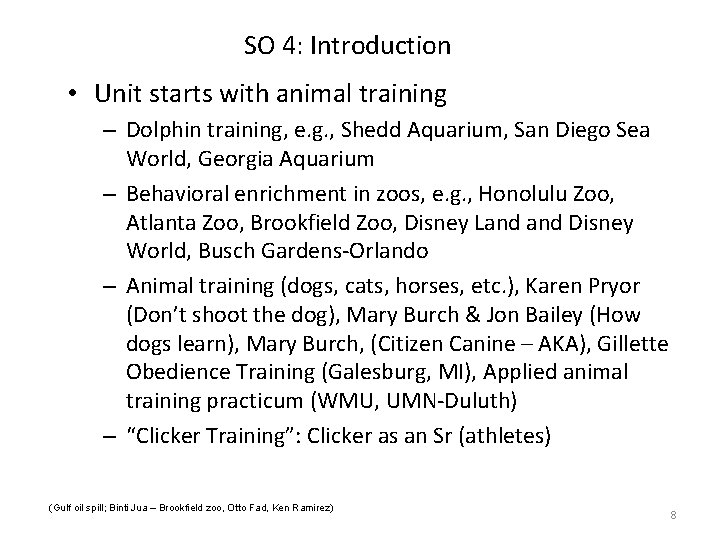 SO 4: Introduction

• Unit starts with animal training
– Dolphin training, e.g., Shedd Aquarium, San Diego Sea World, Georgia Aquarium
– Behavioral enrichment in zoos, e.g., Honolulu Zoo, Atlanta Zoo, Brookfield Zoo, Disney Land and Disney World, Busch Gardens-Orlando
– Animal training (dogs, cats, horses, etc.), Karen Pryor (Don't shoot the dog), Mary Burch & Jon Bailey (How dogs learn), Mary Burch, (Citizen Canine – AKA), Gillette Obedience Training (Galesburg, MI), Applied animal training practicum (WMU, UMN-Duluth)
– "Clicker Training": Clicker as an Sr (athletes)

(Gulf oil spill; Binti Jua – Brookfield zoo, Otto Fad, Ken Ramirez)

8